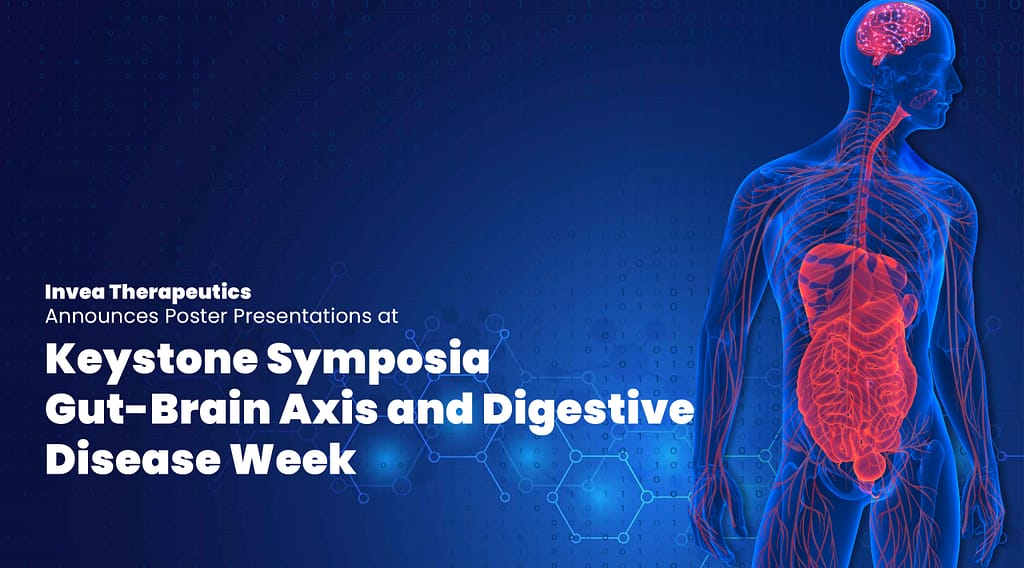 Invea Therapeutics
Announces Poster Presentations at

Keystone Symposia Gut-Brain Axis and Digestive Disease Week